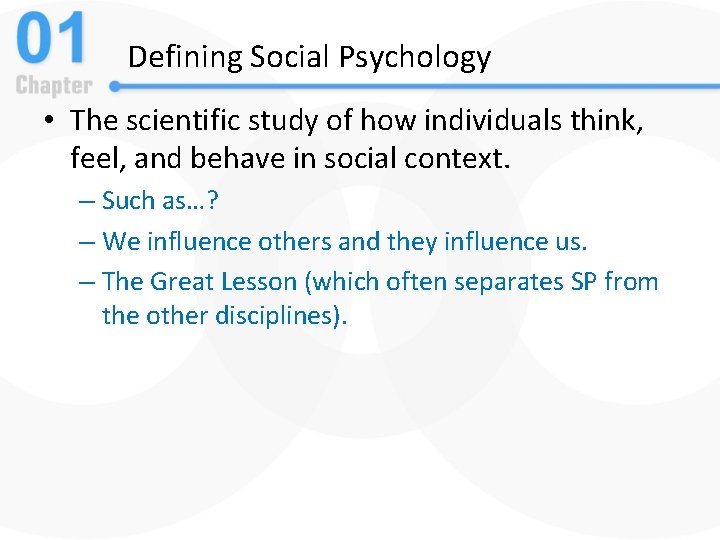 01
Chapter

Defining Social Psychology

• The scientific study of how individuals think, feel, and behave in social context.

– Such as…?

– We influence others and they influence us.

– The Great Lesson (which often separates SP from the other disciplines).